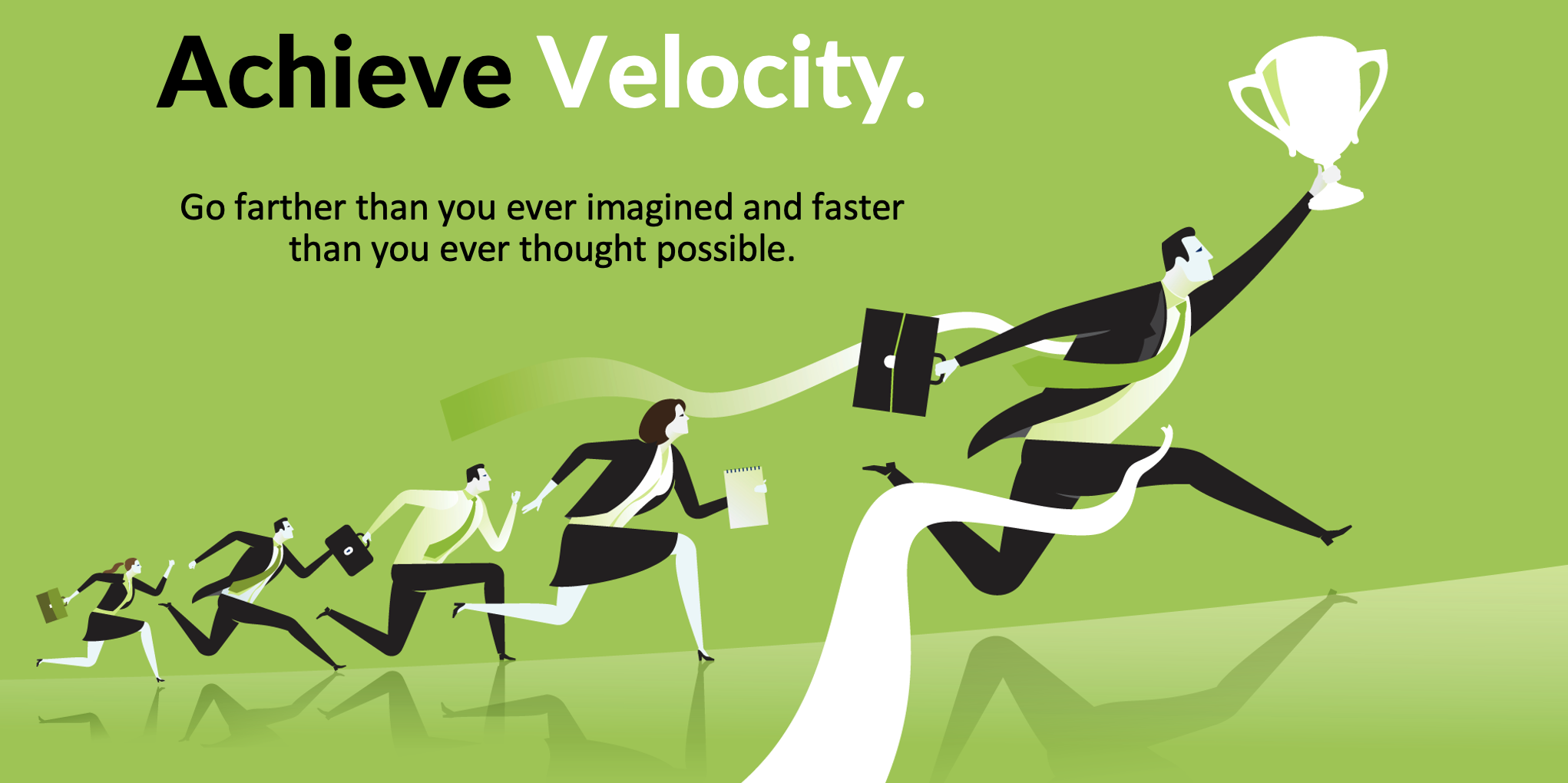 Achieve Velocity.

Go farther than you ever imagined and faster than you ever thought possible.